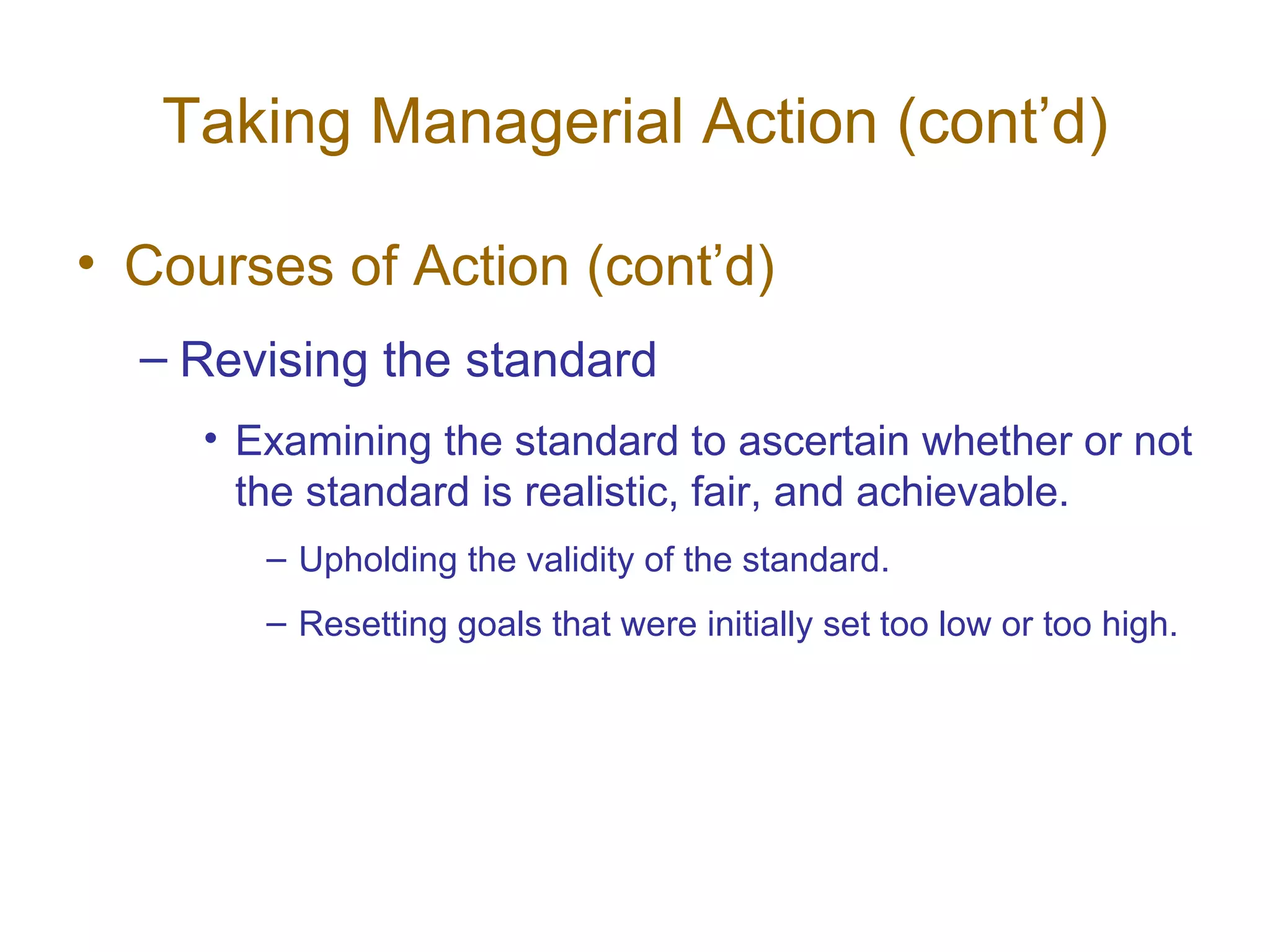 Taking Managerial Action (cont’d)

• Courses of Action (cont’d)

– Revising the standard

• Examining the standard to ascertain whether or not the standard is realistic, fair, and achievable.

– Upholding the validity of the standard.

– Resetting goals that were initially set too low or too high.